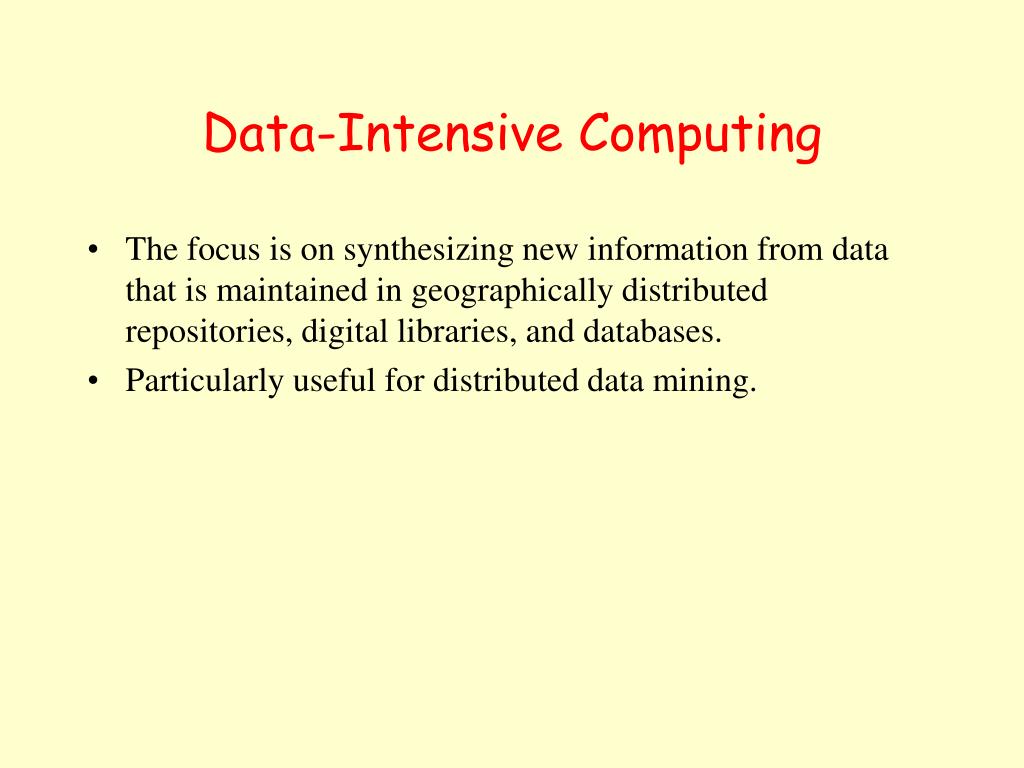 Data-Intensive Computing

• The focus is on synthesizing new information from data that is maintained in geographically distributed repositories, digital libraries, and databases.
• Particularly useful for distributed data mining.